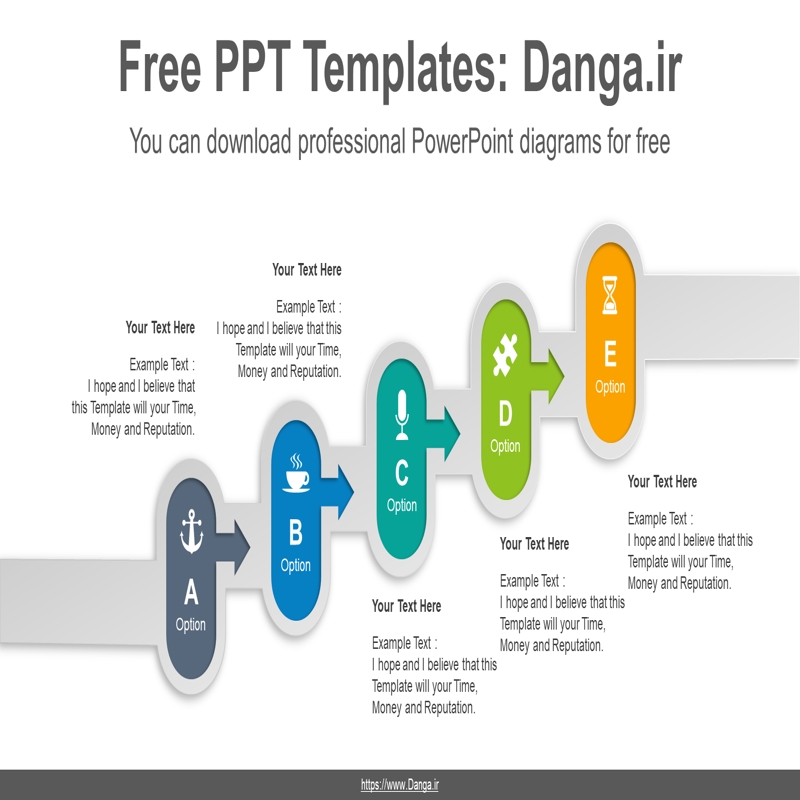 Free PPT Templates: Danga.ir

You can download professional PowerPoint diagrams for free

Your Text Here

Example Text : I hope and I believe that this Template will your Time, Money and Reputation.

Your Text Here

Example Text : I hope and I believe that this Template will your Time, Money and Reputation.

A
Option

B
Option

C
Option

D
Option

E
Option

Your Text Here

Example Text : I hope and I believe that this Template will your Time, Money and Reputation.

Your Text Here

Example Text : I hope and I believe that this Template will your Time, Money and Reputation.

Your Text Here

Example Text : I hope and I believe that this Template will your Time, Money and Reputation.

https://www.Danga.ir